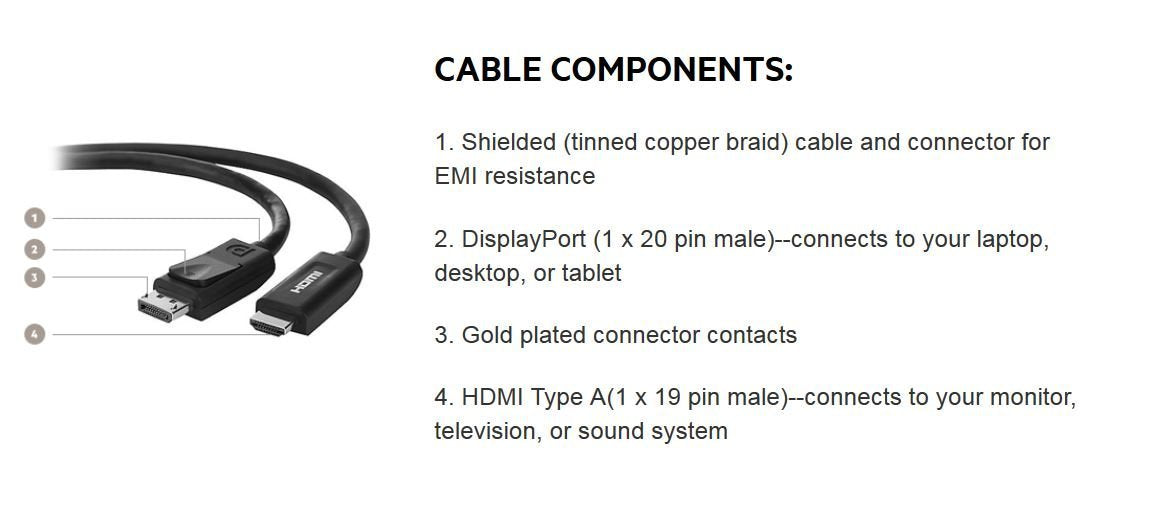 1
2
3
4

HDMI

CABLE COMPONENTS:

1. Shielded (tinned copper braid) cable and connector for EMI resistance

2. DisplayPort (1 x 20 pin male)--connects to your laptop, desktop, or tablet

3. Gold plated connector contacts

4. HDMI Type A(1 x 19 pin male)--connects to your monitor, television, or sound system